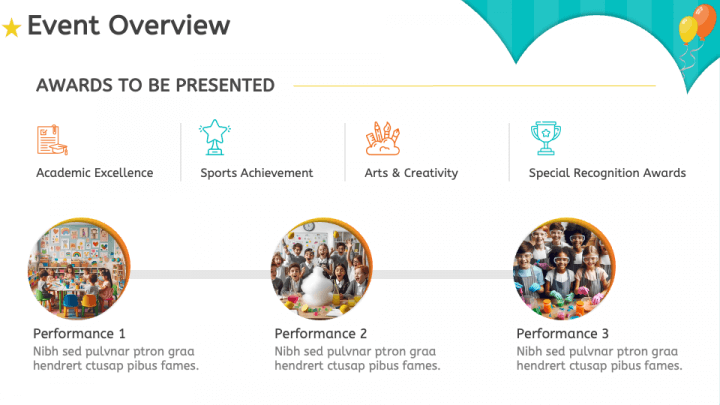 Event Overview

AWARDS TO BE PRESENTED

Academic Excellence

Sports Achievement

Arts & Creativity

Special Recognition Awards

Performance 1
Nibh sed pulvnar ptron graa hendrert ctusap pibus fames.

Performance 2
Nibh sed pulvnar ptron graa hendrert ctusap pibus fames.

Performance 3
Nibh sed pulvnar ptron graa hendrert ctusap pibus fames.